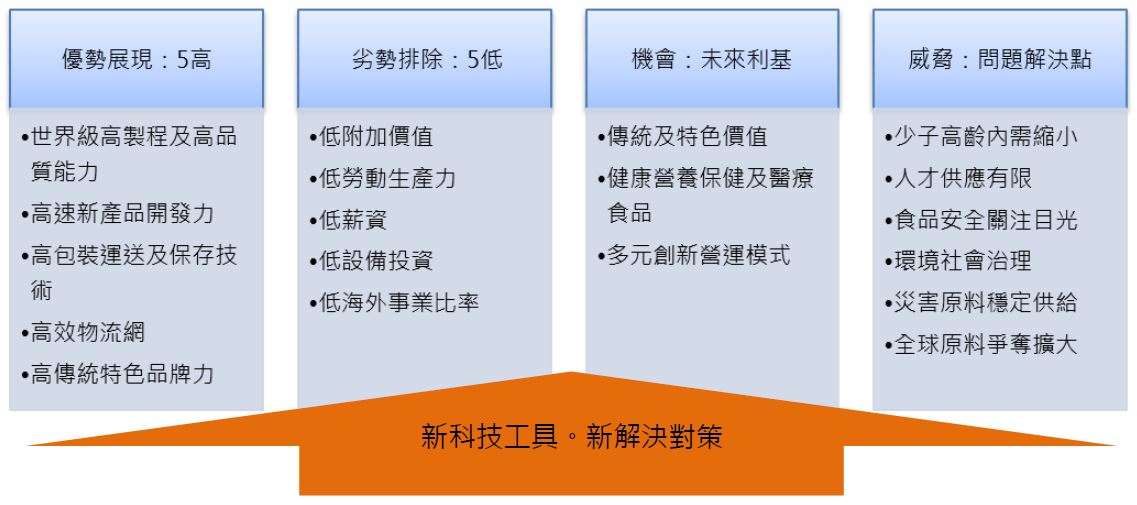 優勢展現：5高

•世界級高製程及高品質能力
•高速新產品開發力
•高包裝運送及保存技術
•高效物流網
•高傳統特色品牌力

劣勢排除：5低

•低附加價值
•低勞動生產力
•低薪資
•低設備投資
•低海外事業比率

機會：未來利基

•傳統及特色價值
•健康營養保健及醫療食品
•多元創新營運模式

威脅：問題解決點

•少子高齡內需縮小
•人才供應有限
•食品安全關注目光
•環境社會治理
•災害原料穩定供給
•全球原料爭奪擴大

新科技工具。新解決對策